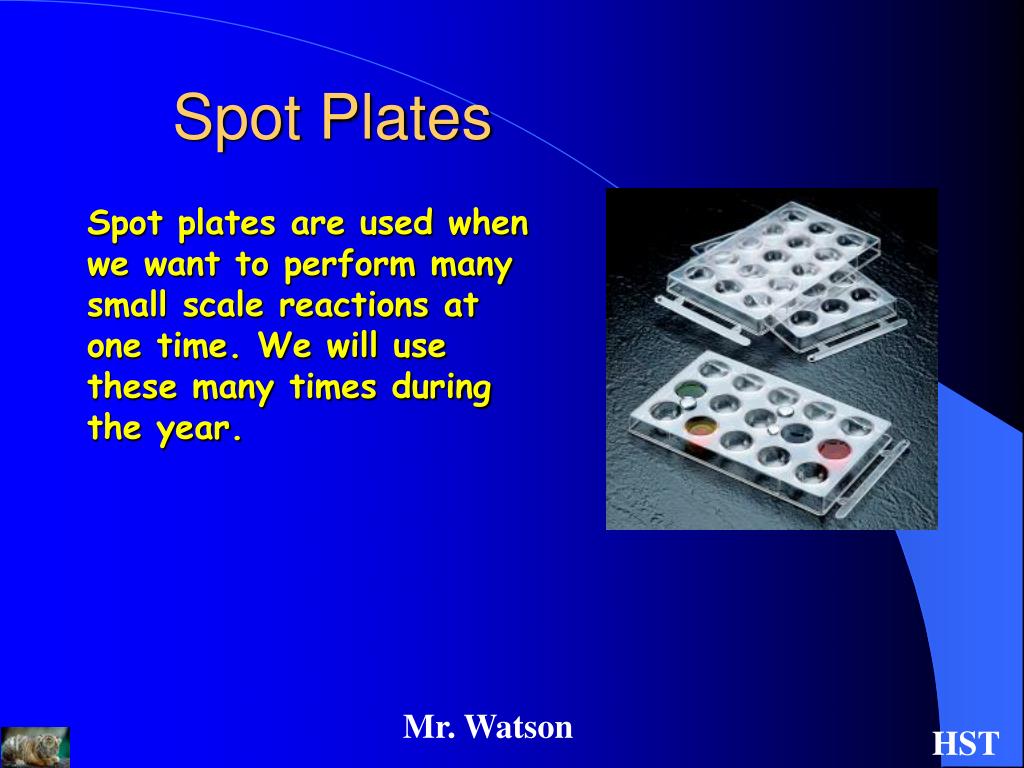 Spot Plates

Spot plates are used when we want to perform many small scale reactions at one time. We will use these many times during the year.

Mr. Watson

HST